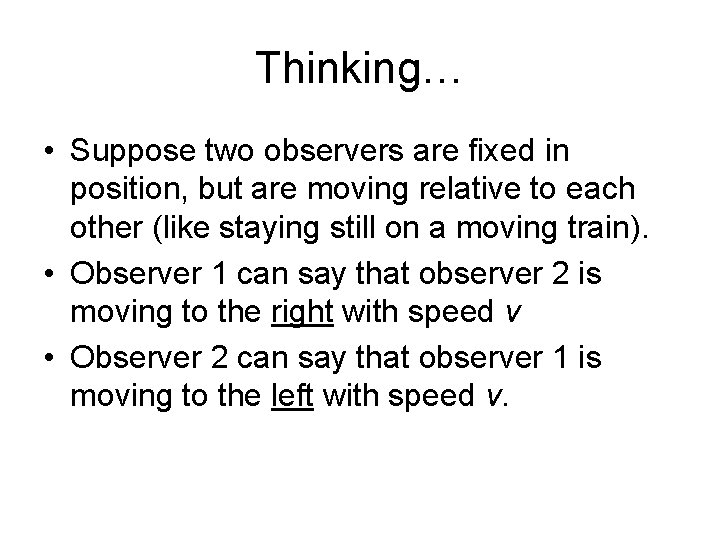 Thinking…

• Suppose two observers are fixed in position, but are moving relative to each other (like staying still on a moving train).

• Observer 1 can say that observer 2 is moving to the right with speed $v$

• Observer 2 can say that observer 1 is moving to the left with speed $v$.